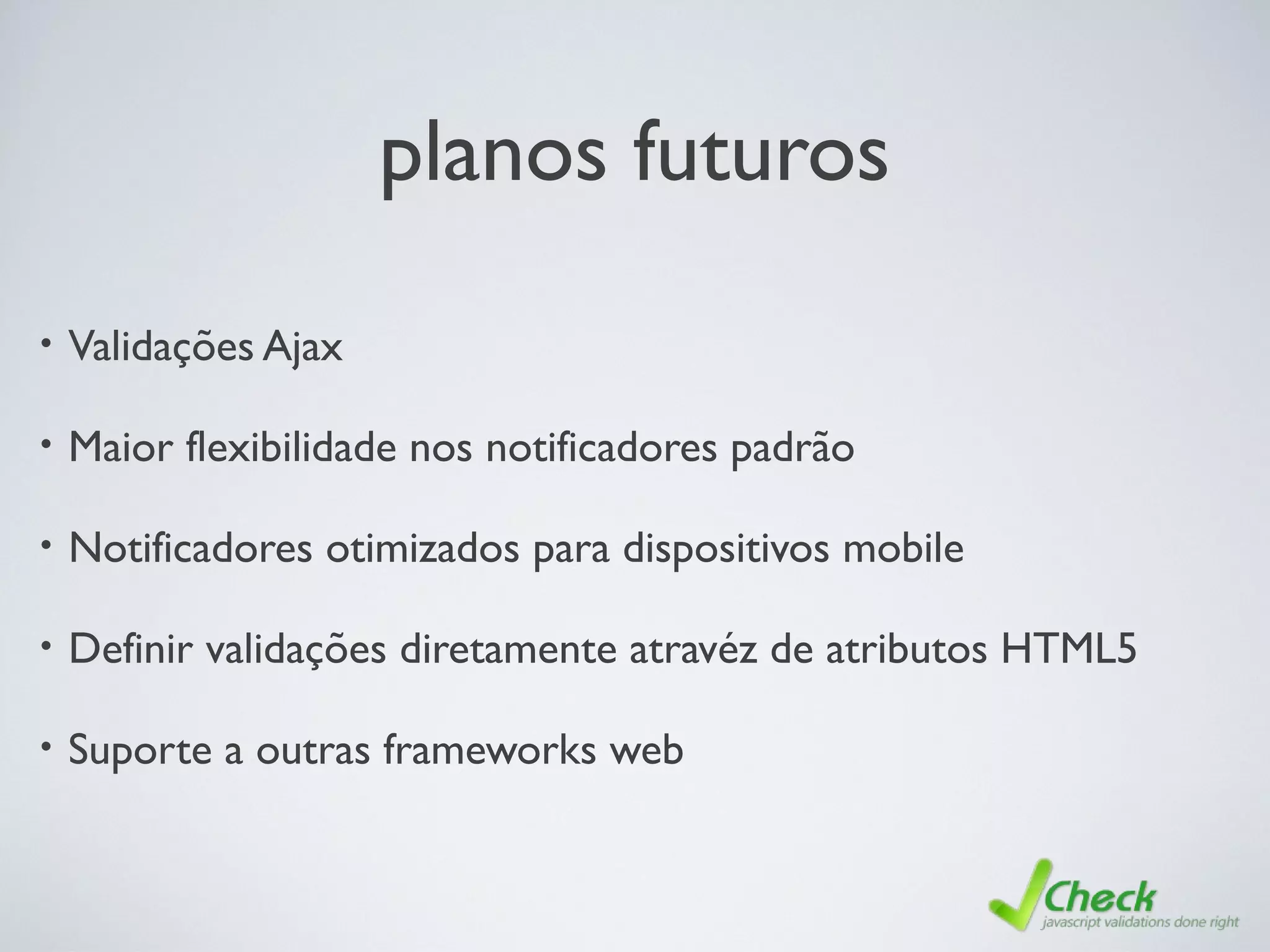 planos futuros

• Validações Ajax

• Maior flexibilidade nos notificadores padrão

• Notificadores otimizados para dispositivos mobile

• Definir validações diretamente atravéz de atributos HTML5

• Suporte a outras frameworks web

Check
javascript validations done right